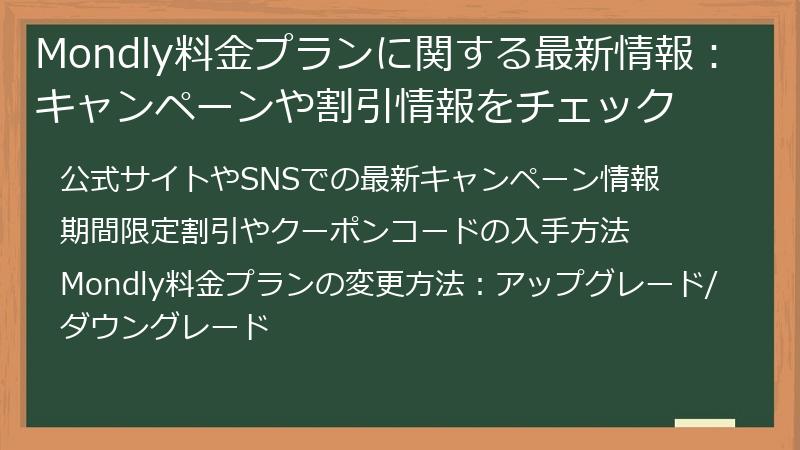 Mondly料金プランに関する最新情報：キャンペーンや割引情報をチェック

公式サイトやSNSでの最新キャンペーン情報

期間限定割引やクーポンコードの入手方法

Mondly料金プランの変更方法：アップグレード/ダウングレード